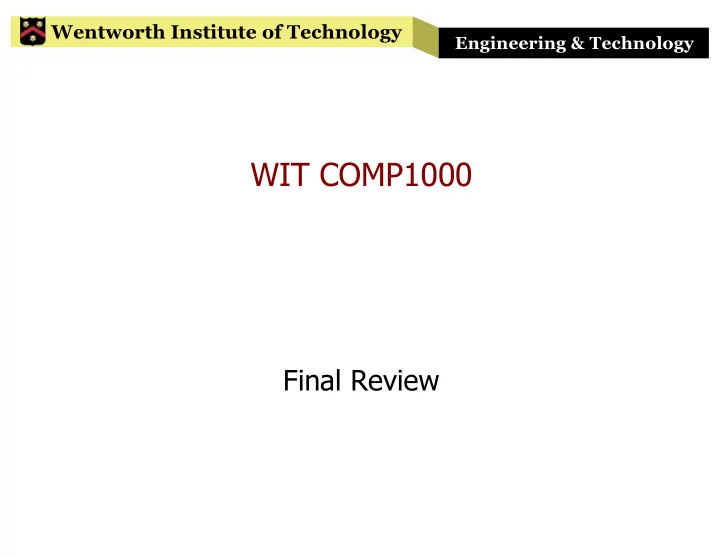 Wentworth Institute of Technology

Engineering & Technology

WIT COMP1000

Final Review